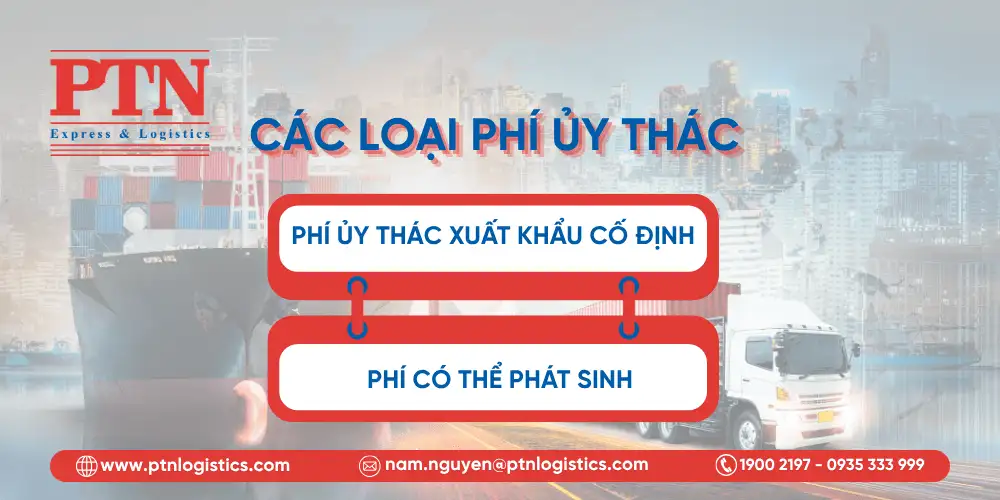 PTN
Express & Logistics

CÁC LOẠI PHÍ ỦY THÁC

PHÍ ỦY THÁC XUẤT KHẨU CỐ ĐỊNH

PHÍ CÓ THỂ PHÁT SINH

www.ptnlogistics.com nam.nguyen@ptnlogistics.com 1900 2197 - 0935 333 999